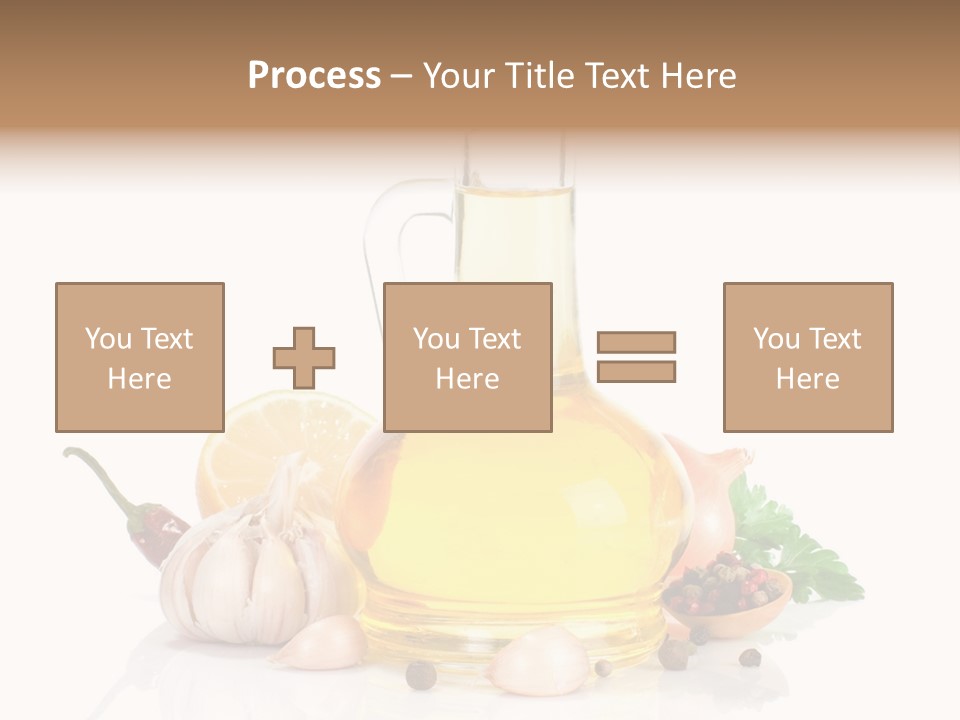 Process – Your Title Text Here

You Text Here

You Text Here

You Text Here